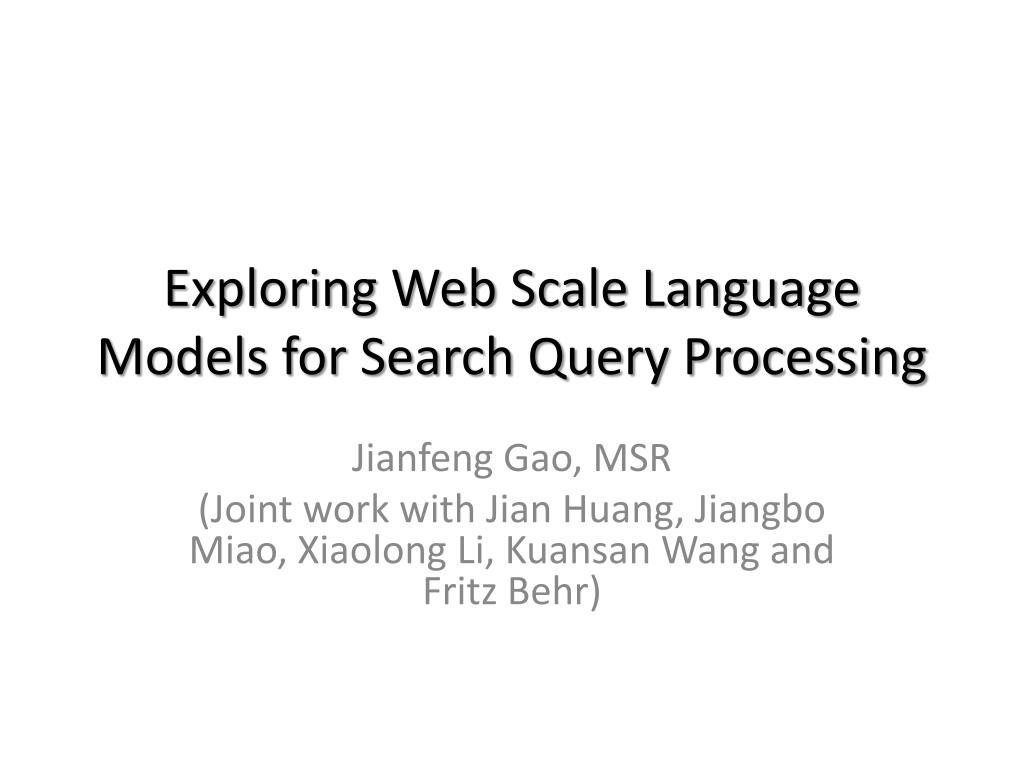 Exploring Web Scale Language Models for Search Query Processing

Jianfeng Gao, MSR
(Joint work with Jian Huang, Jiangbo Miao, Xiaolong Li, Kuansan Wang and Fritz Behr)